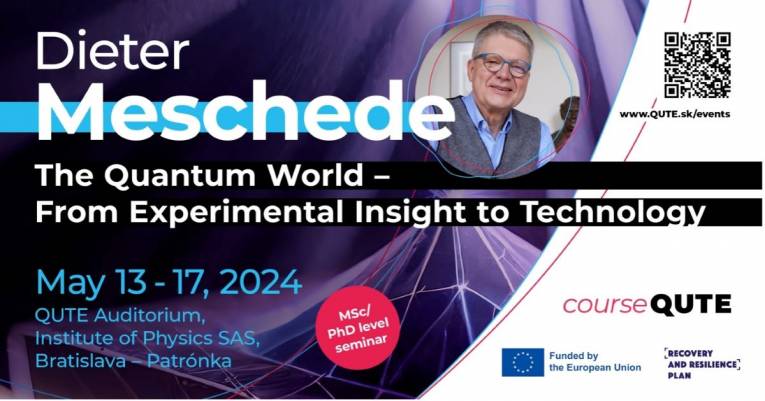 Dieter
Meschede

www.QUTE.sk/events

The Quantum World –
From Experimental Insight to Technology

May 13 - 17, 2024
QUTE Auditorium,
Institute of Physics SAS,
Bratislava – Patrónka

MSc/
PhD level
seminar

courseQUTE

Funded by
the European Union

RECOVERY
AND RESILIENCE
PLAN